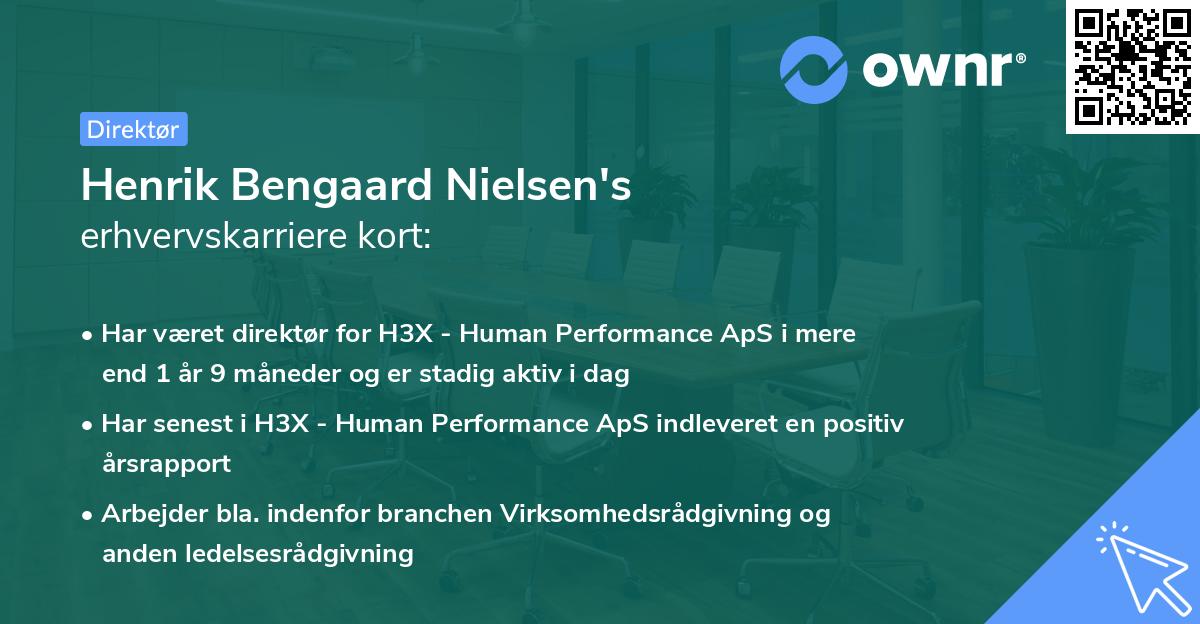 ownr®

Direktør

Henrik Bengaard Nielsen's
erhvervskarriere kort:

• Har været direktør for H3X - Human Performance ApS i mere end 1 år 9 måneder og er stadig aktiv i dag

• Har senest i H3X - Human Performance ApS indleveret en positiv årsrapport

• Arbejder bla. indenfor branchen Virksomhedsrådgivning og anden ledelsesrådgivning